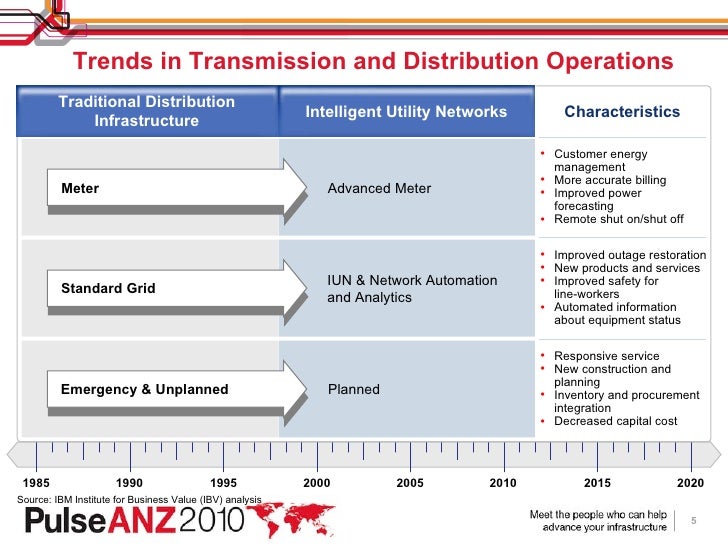 Trends in Transmission and Distribution Operations

| Traditional Distribution Infrastructure | Intelligent Utility Networks | Characteristics |
|---|---|---|
| Meter | Advanced Meter | • Customer energy management • More accurate billing • Improved power forecasting • Remote shut on/shut off |
| Standard Grid | IUN & Network Automation and Analytics | • Improved outage restoration • New products and services • Improved safety for line-workers • Automated information about equipment status |
| Emergency & Unplanned | Planned | • Responsive service • New construction and planning • Inventory and procurement integration • Decreased capital cost |

1985 1990 1995 2000 2005 2010 2015 2020

Source: IBM Institute for Business Value (IBV) analysis

PulseANZ2010

Meet the people who can help advance your infrastructure

5